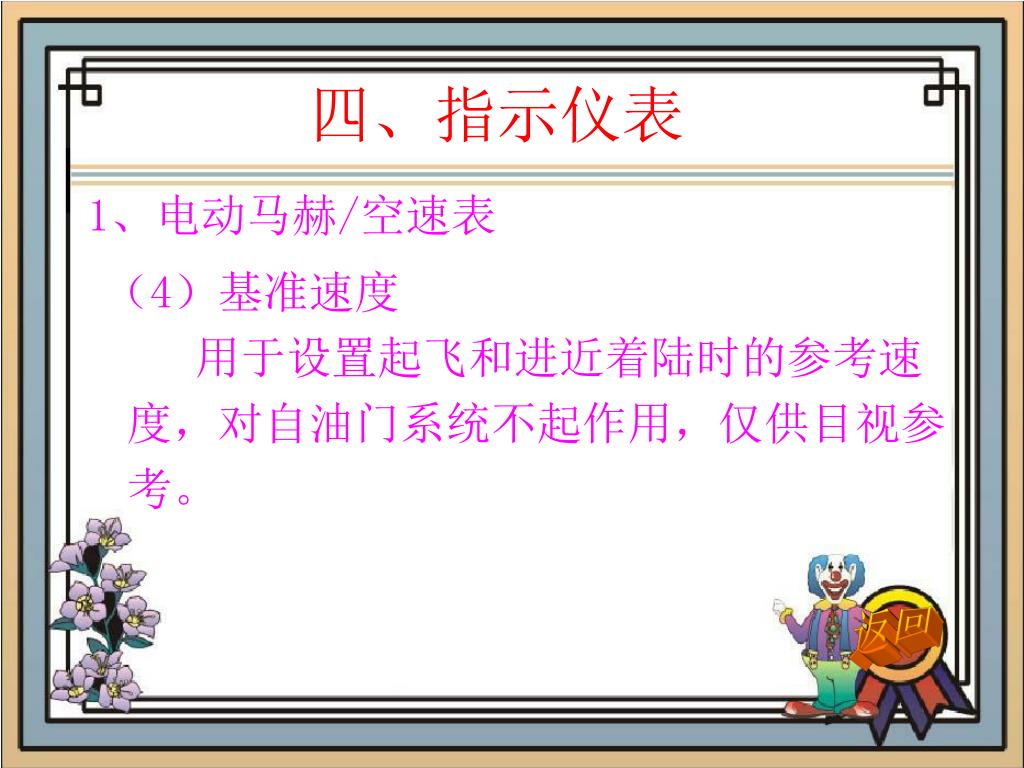 四、指示仪表

1、电动马赫/空速表

（4）基准速度

用于设置起飞和进近着陆时的参考速度，对自油门系统不起作用，仅供目视参考。

返回